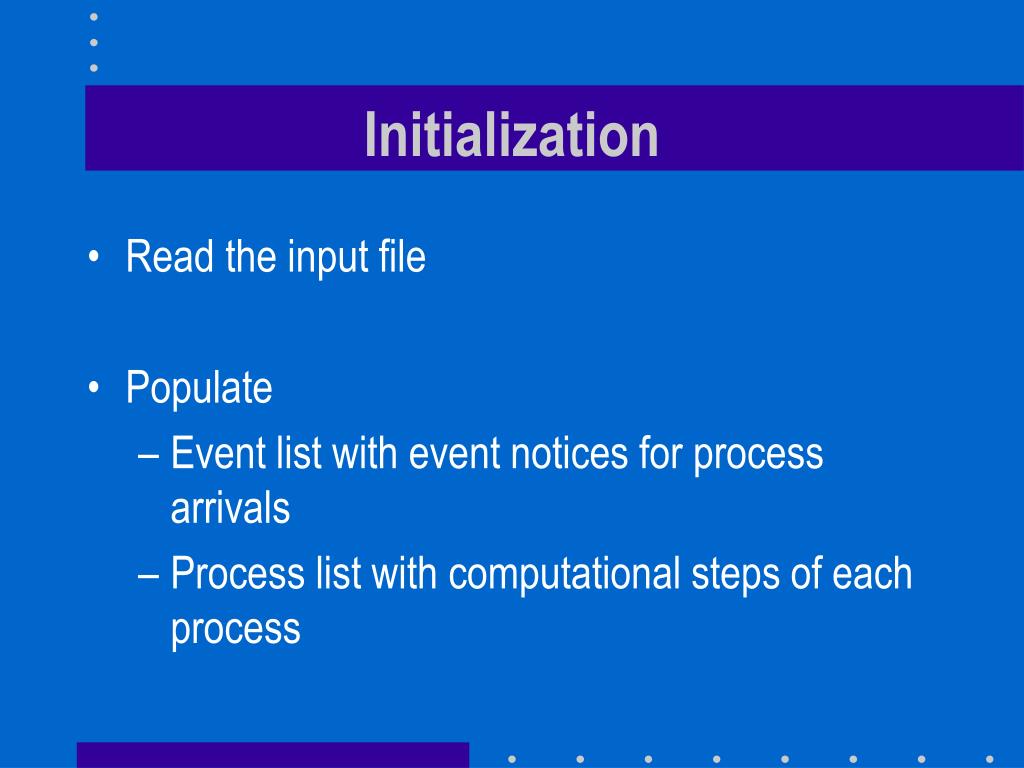 Initialization

• Read the input file

• Populate
– Event list with event notices for process arrivals
– Process list with computational steps of each process